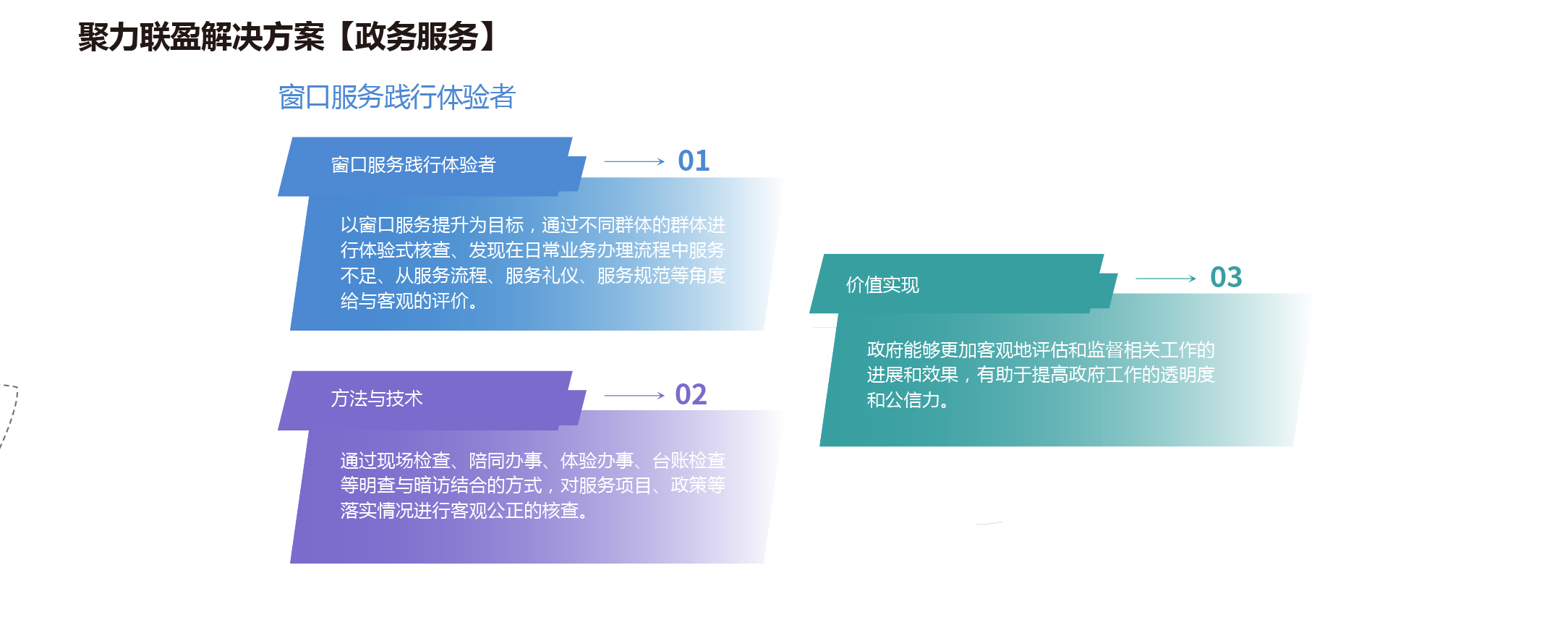 聚力联盈解决方案【政务服务】

窗口服务践行体验者

窗口服务践行体验者

01

以窗口服务提升为目标，通过不同群体的群体进行体验式核查、发现在日常业务办理流程中服务不足、从服务流程、服务礼仪、服务规范等角度给与客观的评价。

方法与技术

02

通过现场检查、陪同办事、体验办事、台账检查等明查与暗访结合的方式，对服务项目、政策等落实情况进行客观公正的核查。

价值实现

03

政府能够更加客观地评估和监督相关工作的进展和效果，有助于提高政府工作的透明度和公信力。